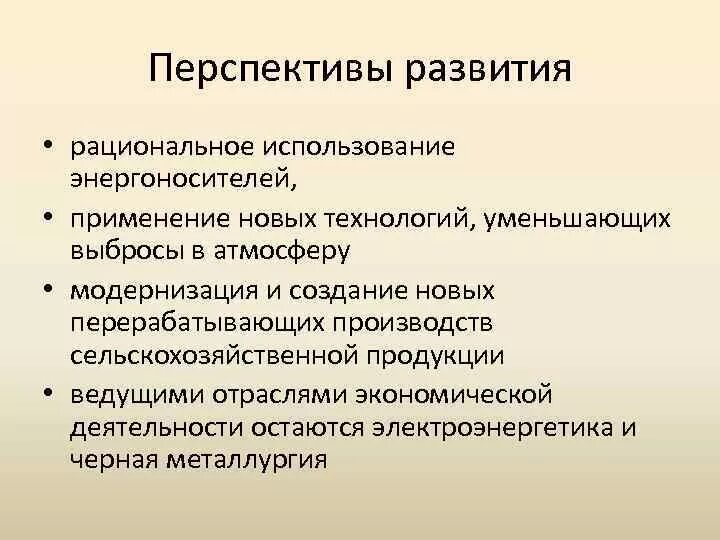 Перспективы развития

• рациональное использование энергоносителей,
• применение новых технологий, уменьшающих выбросы в атмосферу
• модернизация и создание новых перерабатывающих производств сельскохозяйственной продукции
• ведущими отраслями экономической деятельности остаются электроэнергетика и черная металлургия